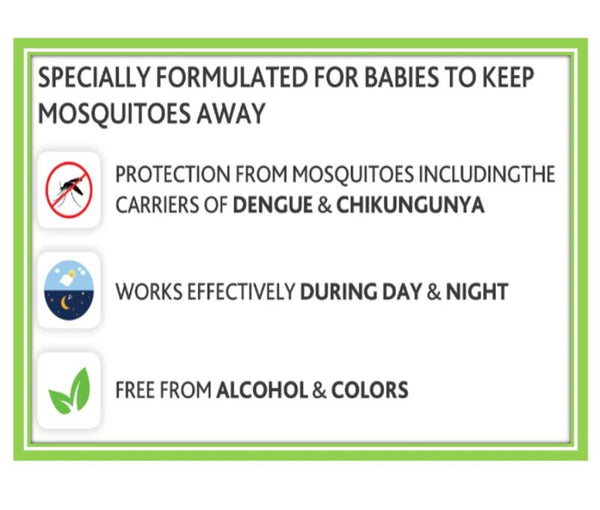 SPECIALLY FORMULATED FOR BABIES TO KEEP MOSQUITOES AWAY

PROTECTION FROM MOSQUITOES INCLUDINGTHE CARRIERS OF DENGUE & CHIKUNGUNYA

WORKS EFFECTIVELY DURING DAY & NIGHT

FREE FROM ALCOHOL & COLORS